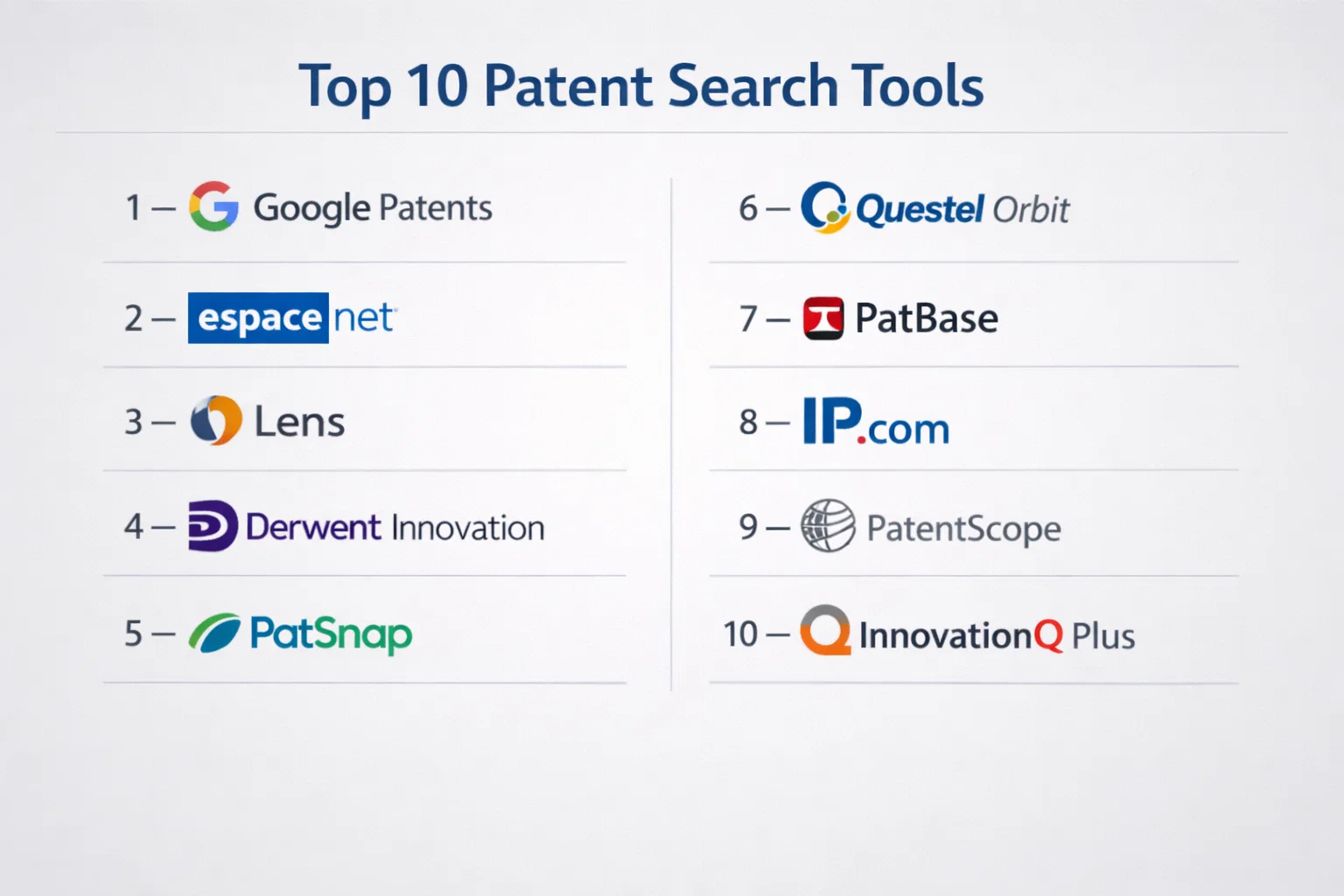 Top 10 Patent Search Tools

1 – Google Patents

2 – espacenet

3 – Lens

4 – Derwent Innovation

5 – PatSnap

6 – Questel Orbit

7 – PatBase

8 – IP.com

9 – PatentScope

10 – InnovationQ Plus